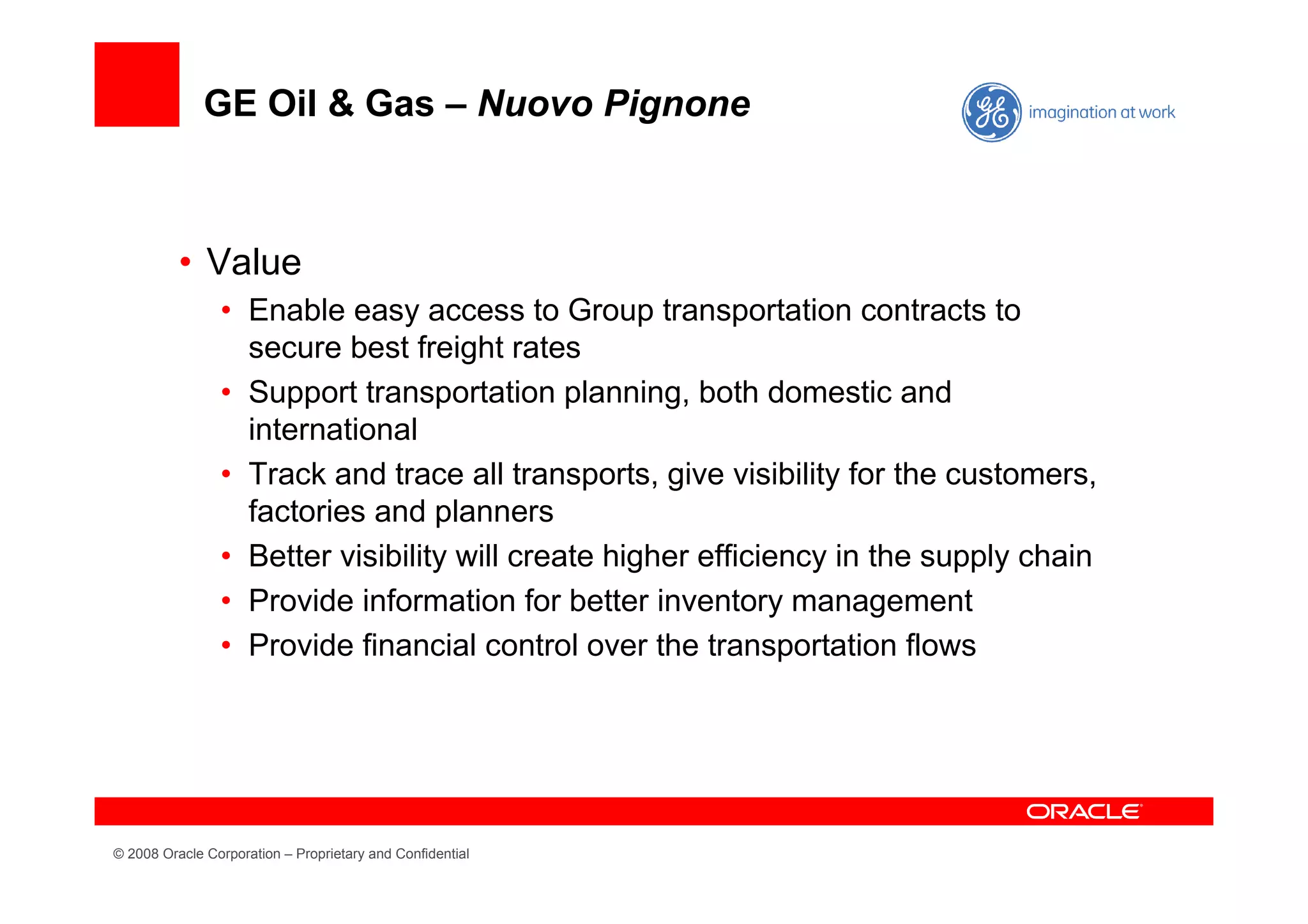 GE Oil & Gas – Nuovo Pignone

GE imagination at work

• Value
  • Enable easy access to Group transportation contracts to secure best freight rates
  • Support transportation planning, both domestic and international
  • Track and trace all transports, give visibility for the customers, factories and planners
  • Better visibility will create higher efficiency in the supply chain
  • Provide information for better inventory management
  • Provide financial control over the transportation flows

ORACLE

© 2008 Oracle Corporation – Proprietary and Confidential